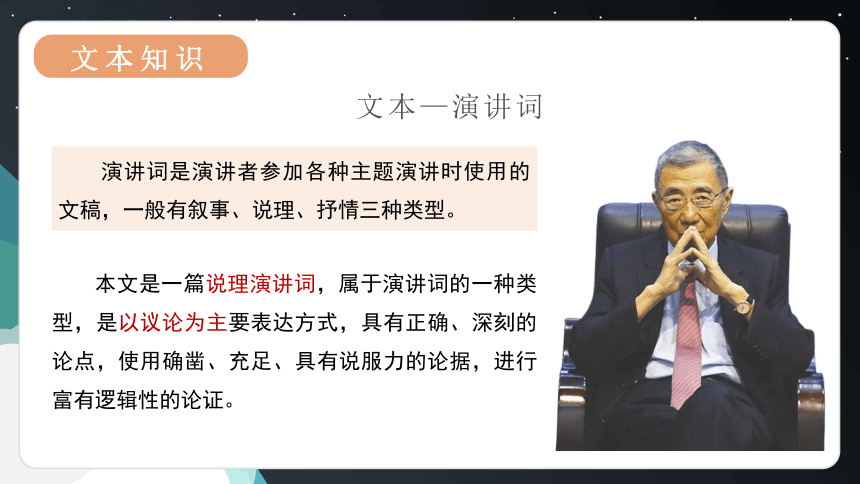 文本知识

文本—演讲词

演讲词是演讲者参加各种主题演讲时使用的文稿，一般有叙事、说理、抒情三种类型。

本文是一篇说理演讲词，属于演讲词的一种类型，是以议论为主要表达方式，具有正确、深刻的论点，使用确凿、充足、具有说服力的论据，进行富有逻辑性的论证。